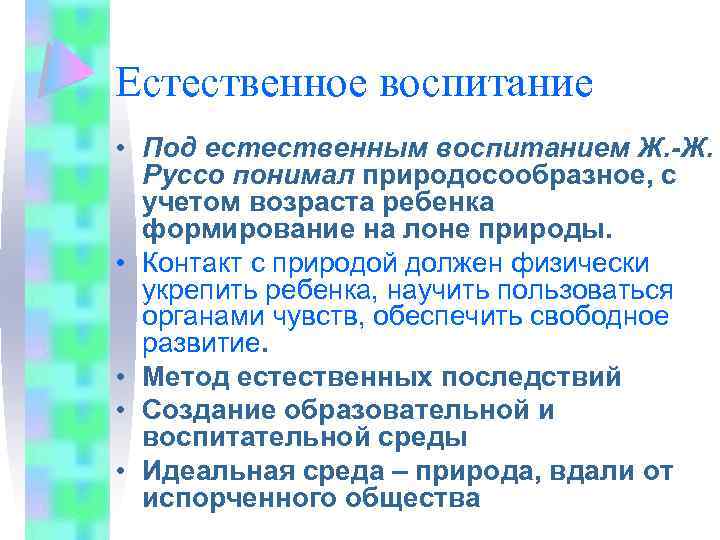 Естественное воспитание

• Под естественным воспитанием Ж.-Ж. Руссо понимал природосообразное, с учетом возраста ребенка формирование на лоне природы.
• Контакт с природой должен физически укрепить ребенка, научить пользоваться органами чувств, обеспечить свободное развитие.
• Метод естественных последствий
• Создание образовательной и воспитательной среды
• Идеальная среда – природа, вдали от испорченного общества